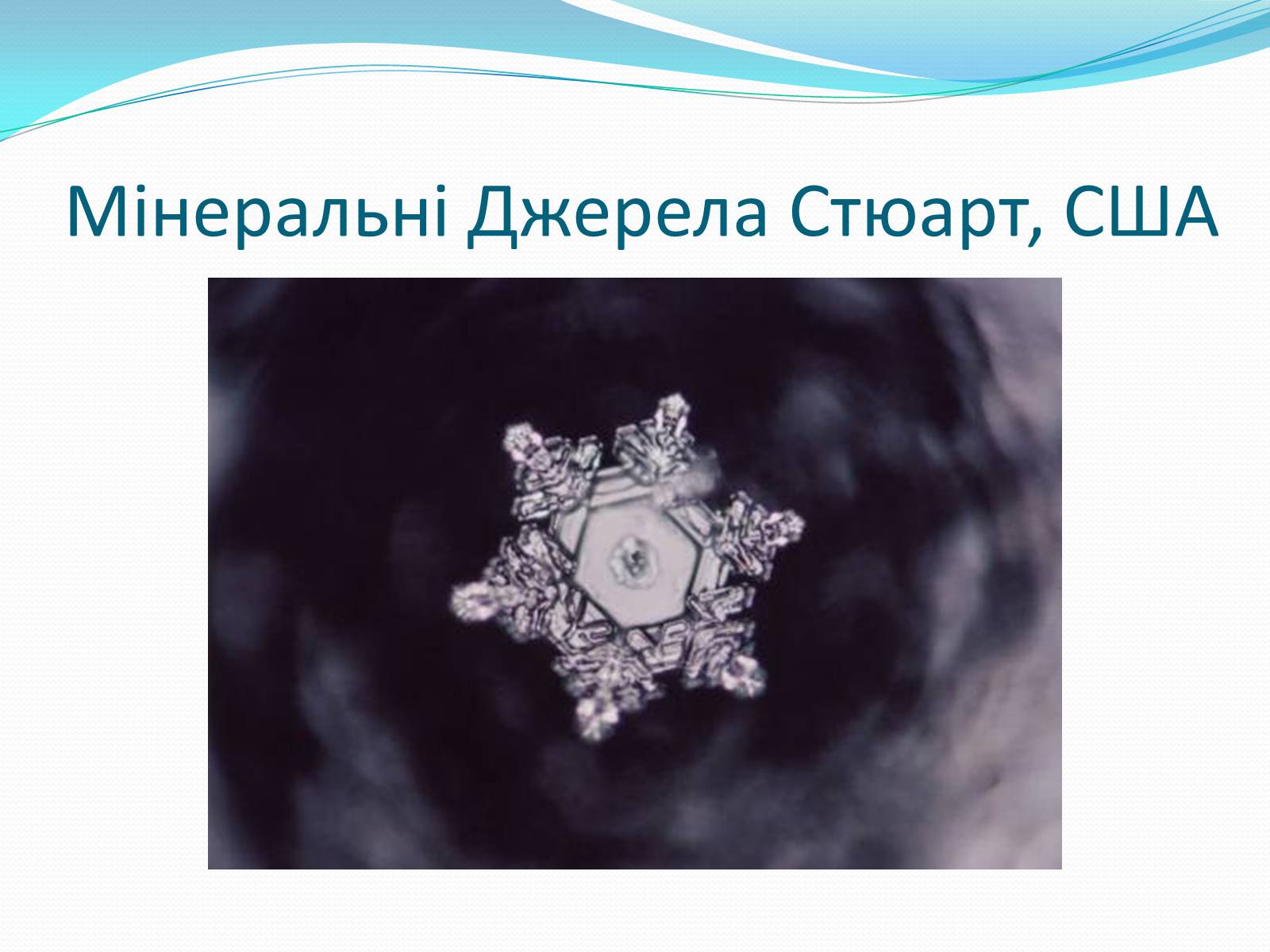 Мінеральні Джерела Стюарт, США